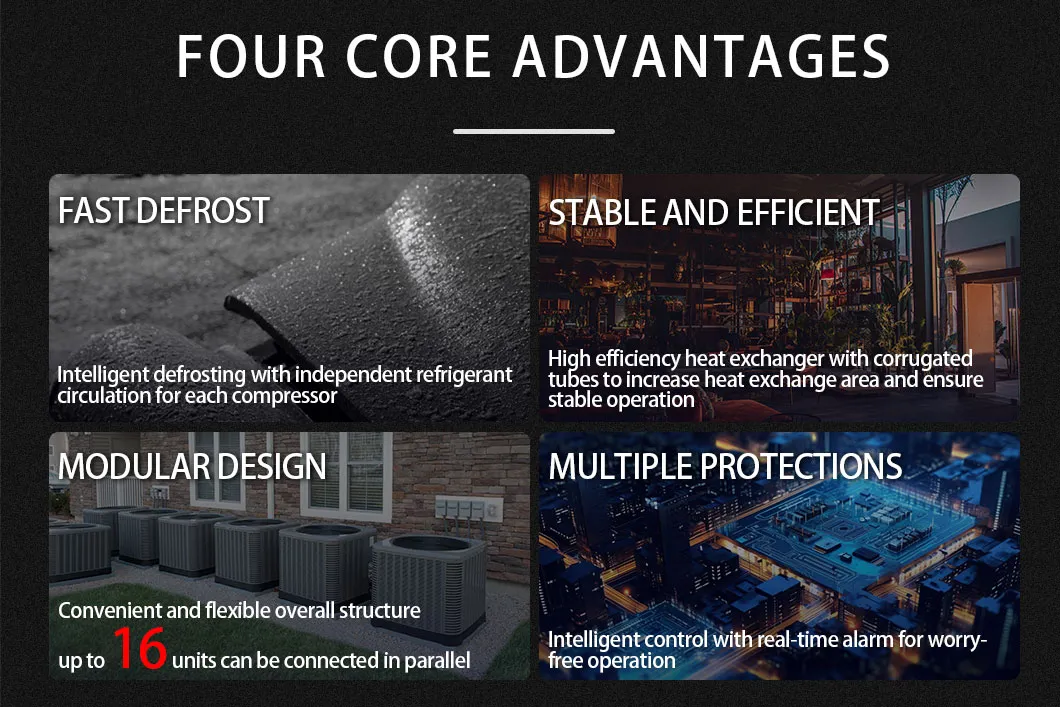 FOUR CORE ADVANTAGES

FAST DEFROST

Intelligent defrosting with independent refrigerant circulation for each compressor

STABLE AND EFFICIENT

High efficiency heat exchanger with corrugated tubes to increase heat exchange area and ensure stable operation

MODULAR DESIGN

Convenient and flexible overall structure

up to 16 units can be connected in parallel

MULTIPLE PROTECTIONS

Intelligent control with real-time alarm for worry-free operation